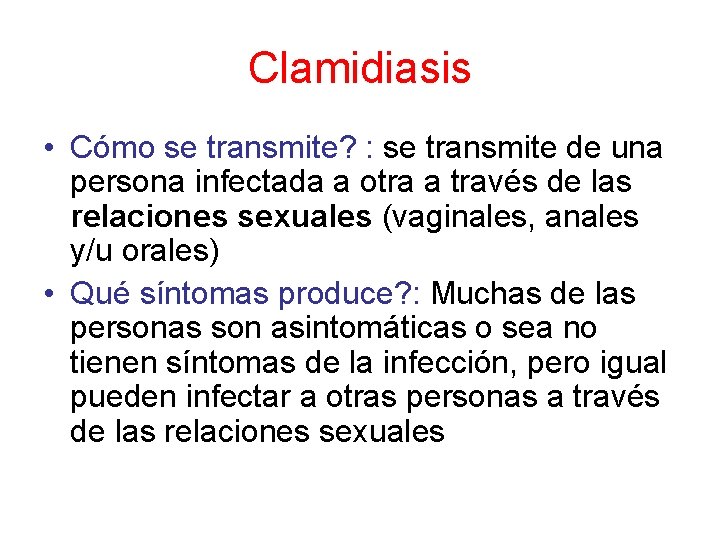 Clamidiasis

• Cómo se transmite? : se transmite de una persona infectada a otra a través de las relaciones sexuales (vaginales, anales y/u orales)

• Qué síntomas produce?: Muchas de las personas son asintomáticas o sea no tienen síntomas de la infección, pero igual pueden infectar a otras personas a través de las relaciones sexuales